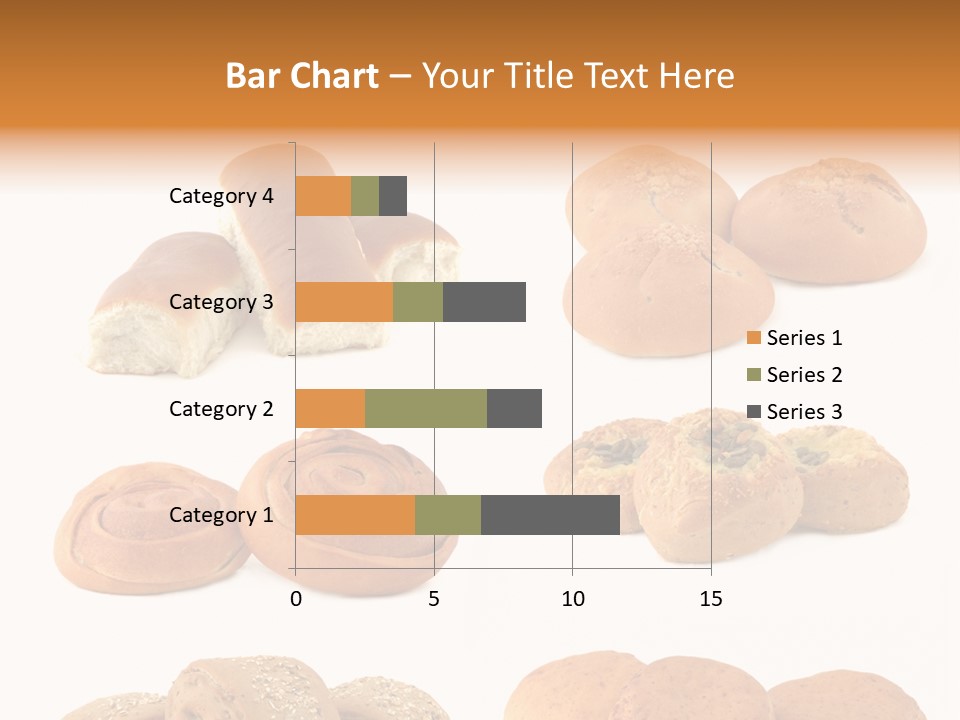 Bar Chart – Your Title Text Here

Category 4
Category 3
Category 2
Category 1

0
5
10
15

Series 1
Series 2
Series 3